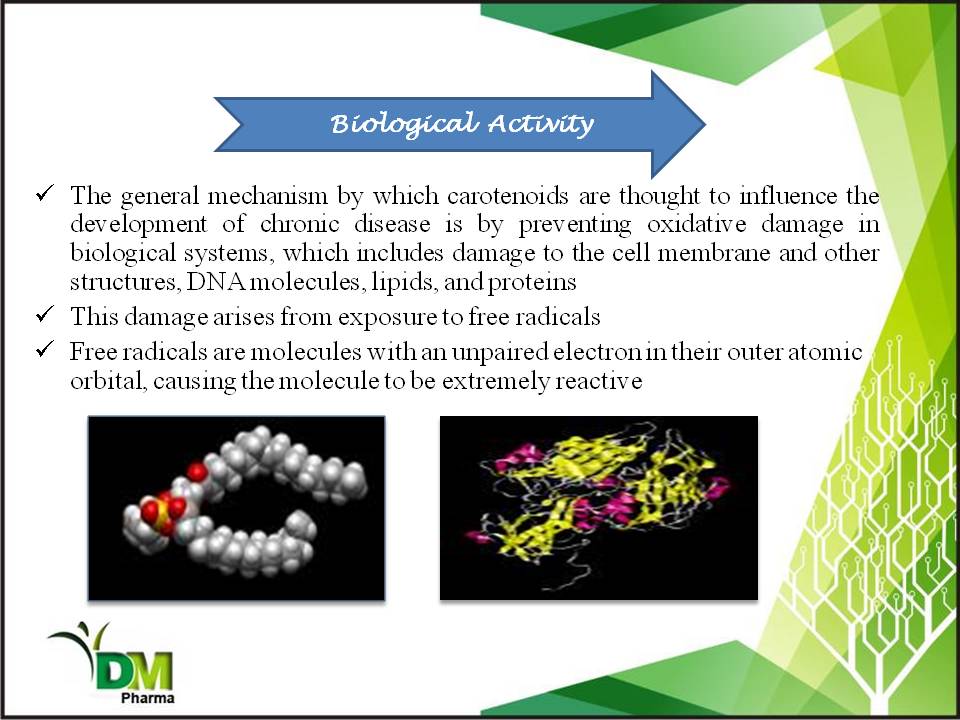 Biological Activity

✓ The general mechanism by which carotenoids are thought to influence the development of chronic disease is by preventing oxidative damage in biological systems, which includes damage to the cell membrane and other structures, DNA molecules, lipids, and proteins

✓ This damage arises from exposure to free radicals

✓ Free radicals are molecules with an unpaired electron in their outer atomic orbital, causing the molecule to be extremely reactive

DM
Pharma